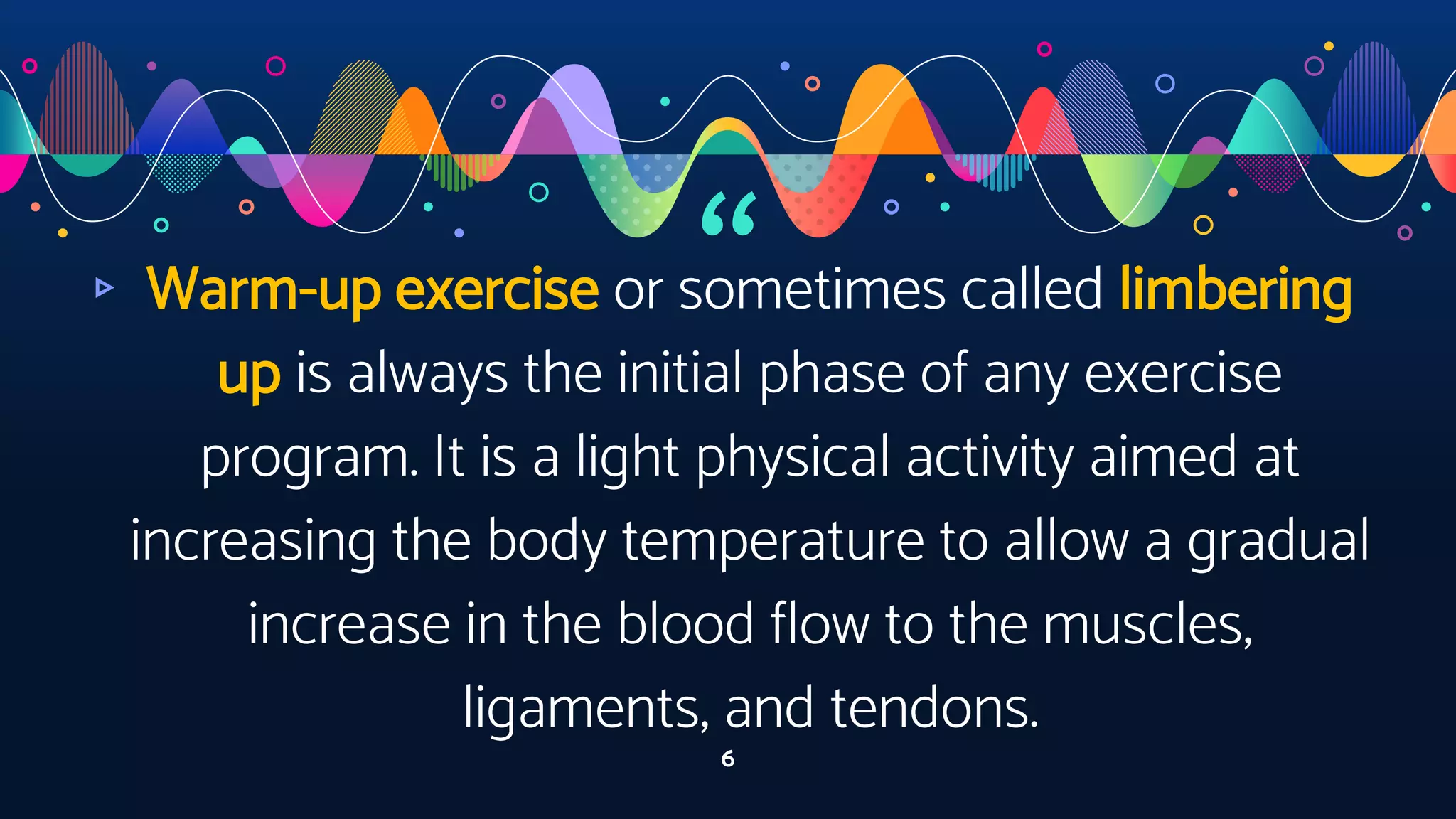 “

▹ Warm-up exercise or sometimes called limbering up is always the initial phase of any exercise program. It is a light physical activity aimed at increasing the body temperature to allow a gradual increase in the blood flow to the muscles, ligaments, and tendons.

6